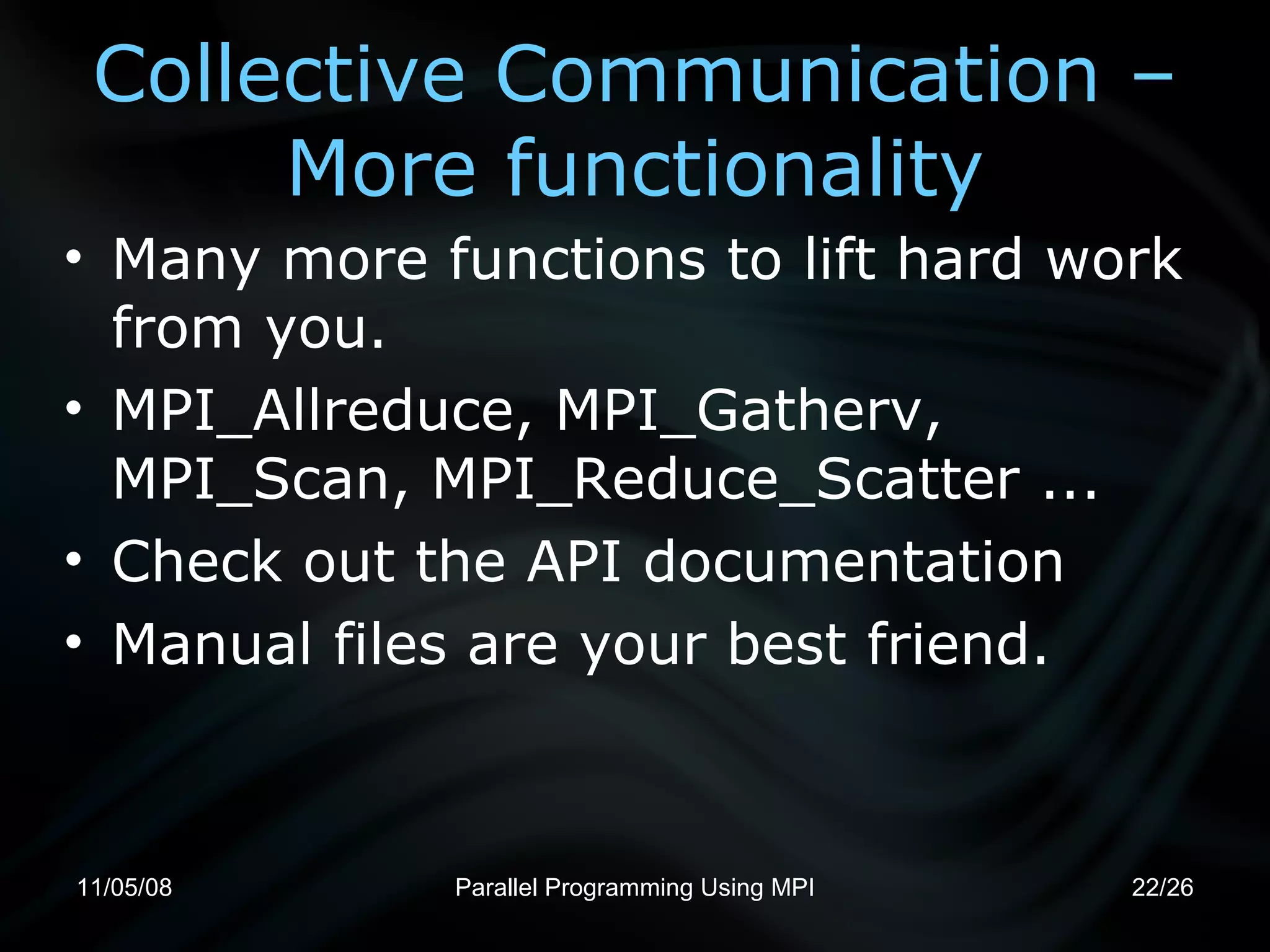 Collective Communication – More functionality

• Many more functions to lift hard work from you.
• MPI_Allreduce, MPI_Gatherv, MPI_Scan, MPI_Reduce_Scatter ...
• Check out the API documentation
• Manual files are your best friend.

11/05/08

Parallel Programming Using MPI

22/26